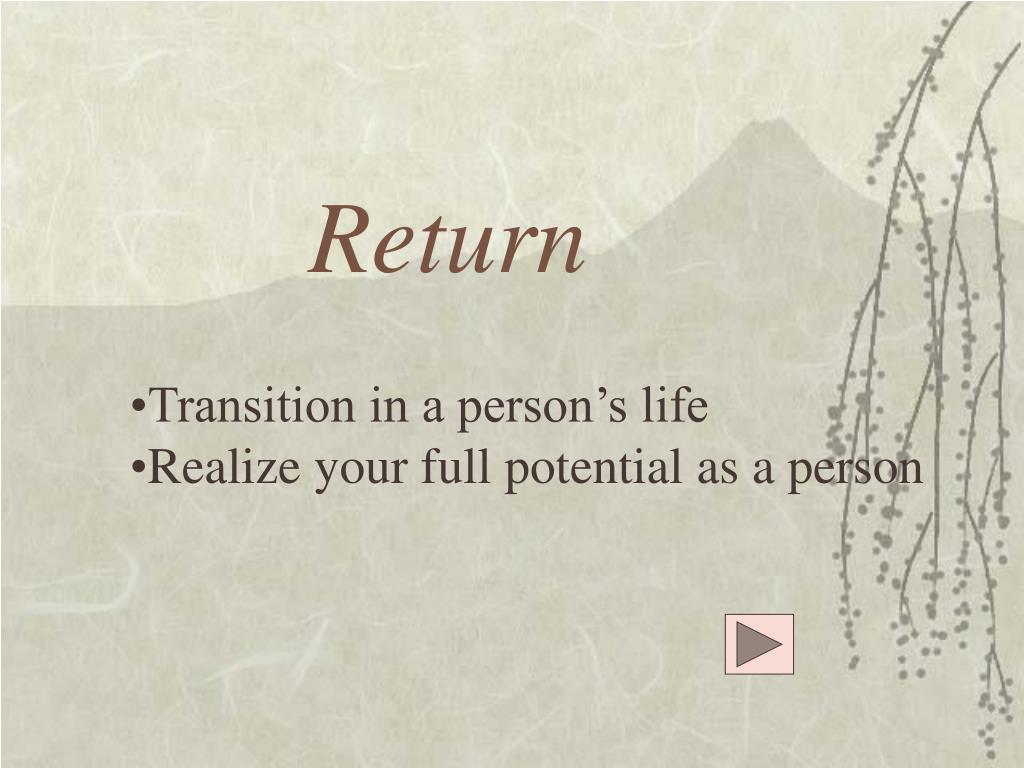 Return

•Transition in a person’s life
•Realize your full potential as a person